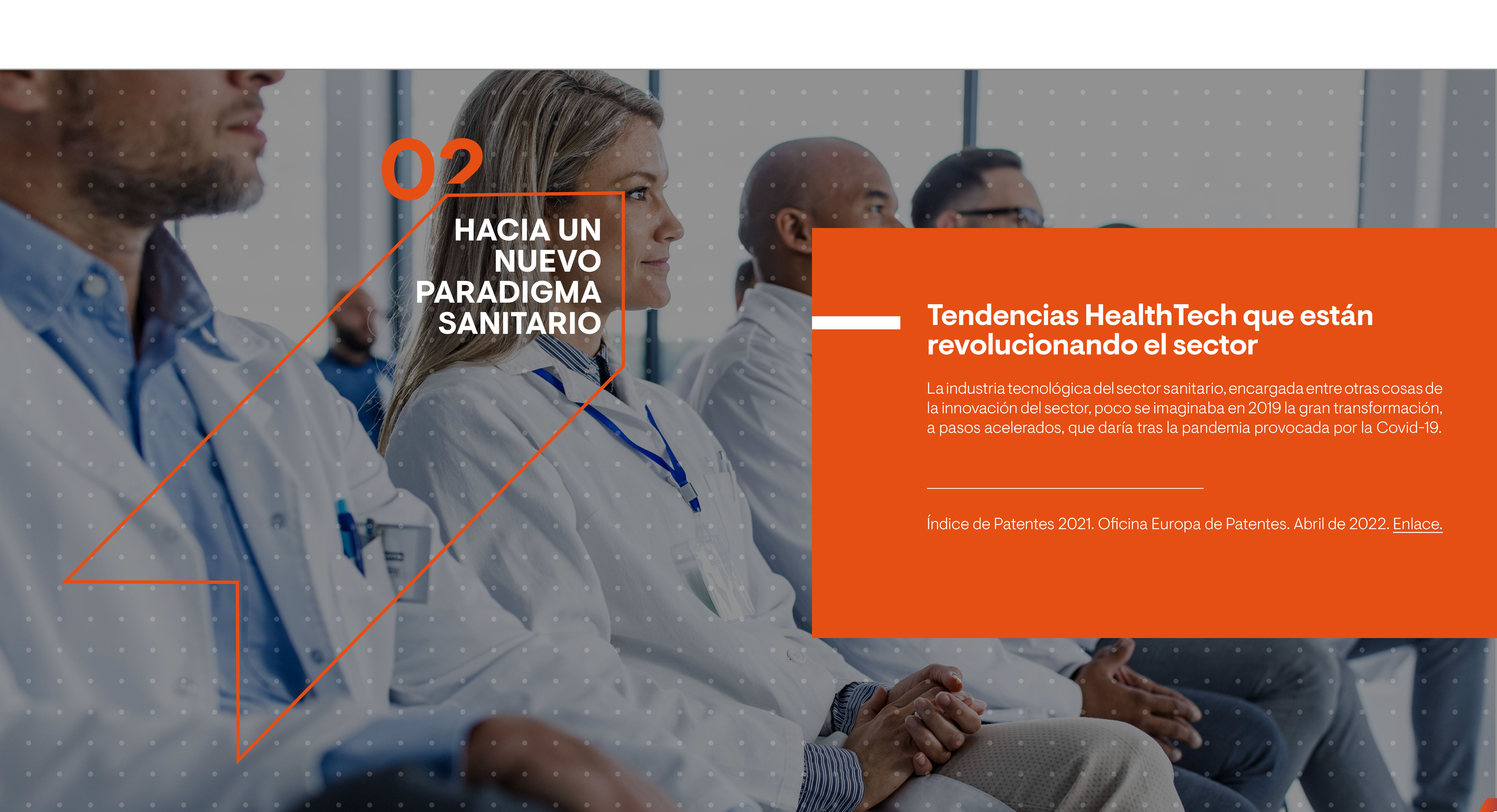 02

HACIA UN NUEVO PARADIGMA SANITARIO

Tendencias HealthTech que están revolucionando el sector

La industria tecnológica del sector sanitario, encargada entre otras cosas de la innovación del sector, poco se imaginaba en 2019 la gran transformación, a pasos acelerados, que daría tras la pandemia provocada por la Covid-19.

Índice de Patentes 2021. Oficina Europa de Patentes. Abril de 2022. Enlace.